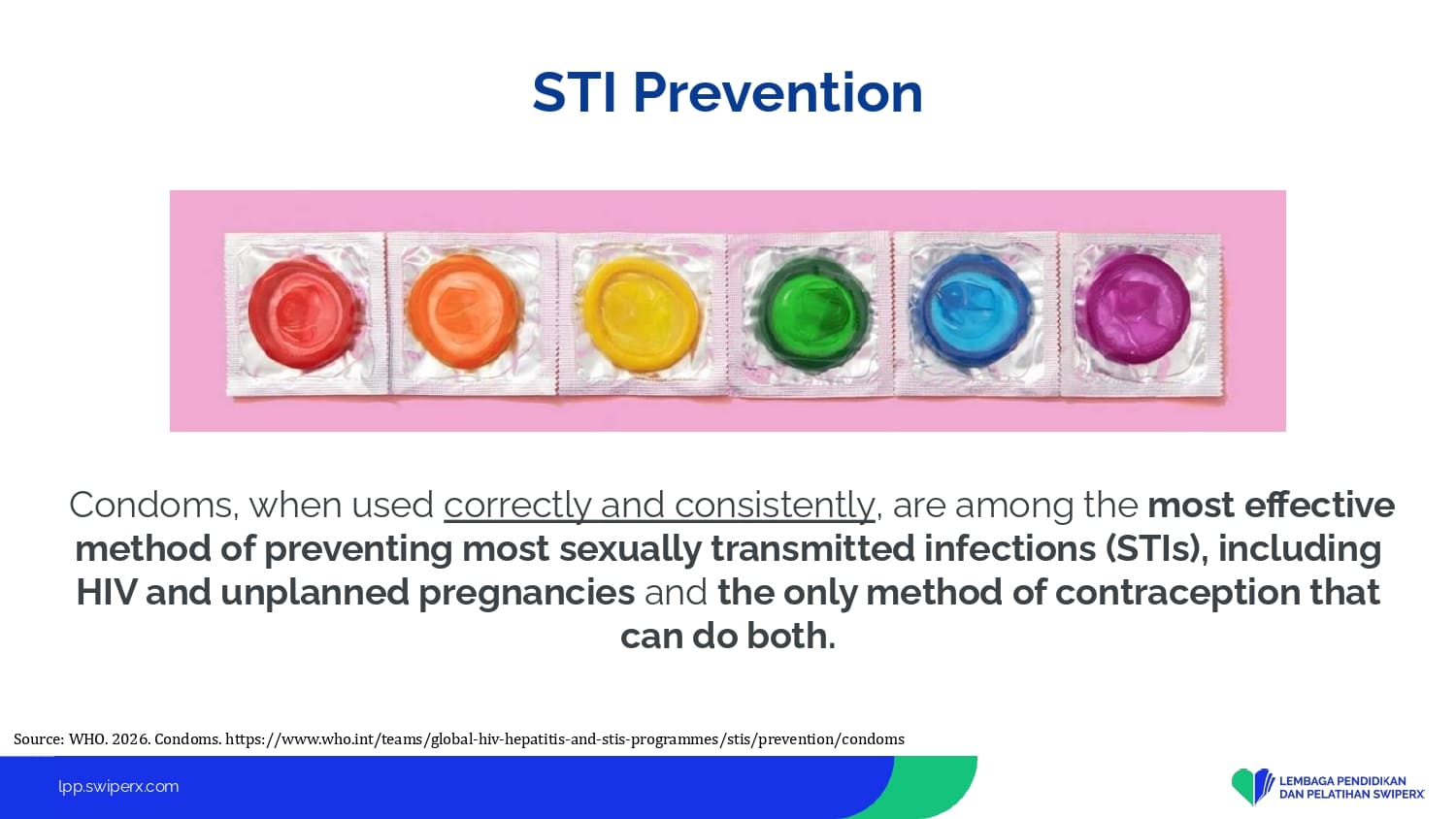 STI Prevention

Condoms, when used correctly and consistently, are among the most effective method of preventing most sexually transmitted infections (STIs), including HIV and unplanned pregnancies and the only method of contraception that can do both.

Source: WHO. 2026. Condoms. https://www.who.int/teams/global-hiv-hepatitis-and-stis-programmes/stis/prevention/condoms

lpp.swiperx.com

LEMBAGA PENDIDIKAN DAN PELATIHAN SWIPERX